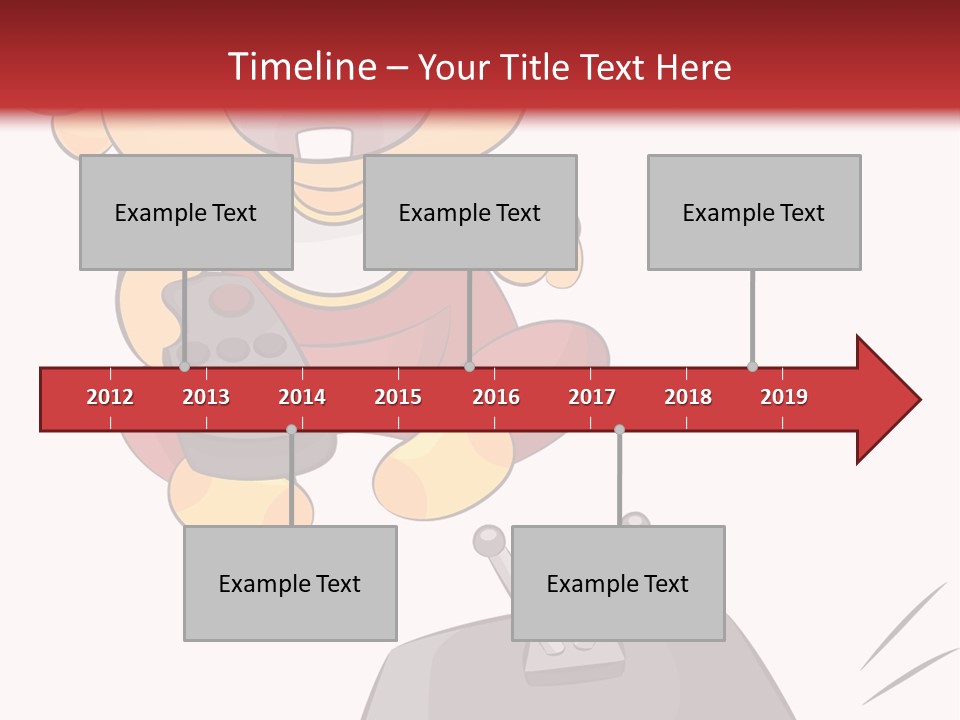 Timeline – Your Title Text Here

Example Text

Example Text

Example Text

2012 2013 2014 2015 2016 2017 2018 2019

Example Text

Example Text